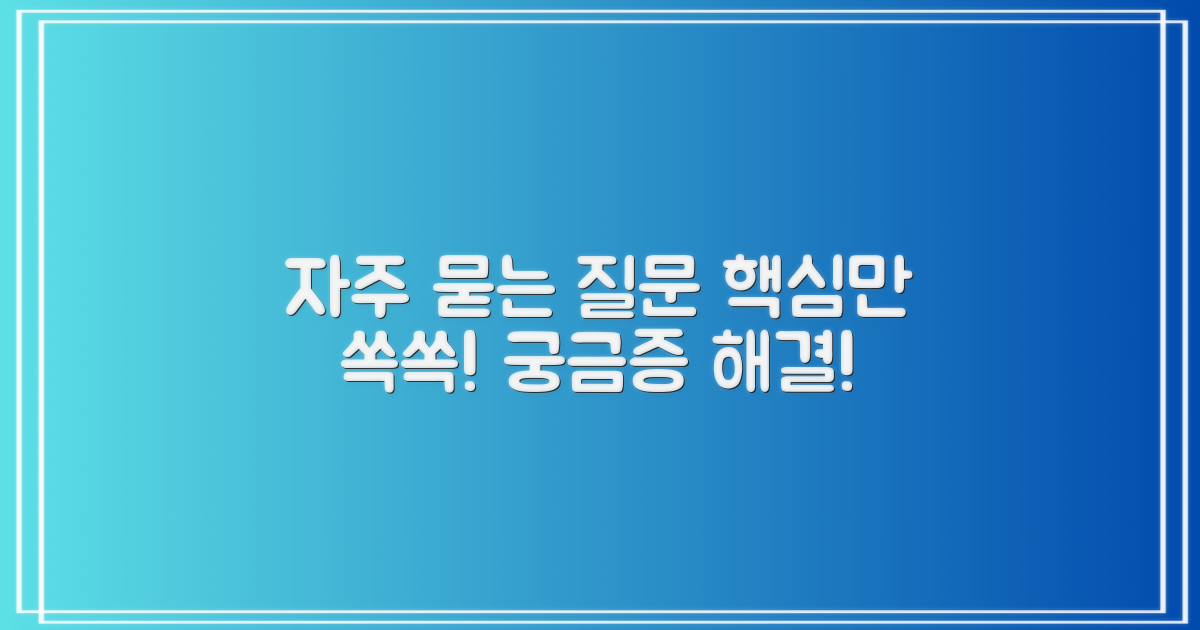 자주 묻는 질문 핵심만
쏙쏙! 궁금증 해결!